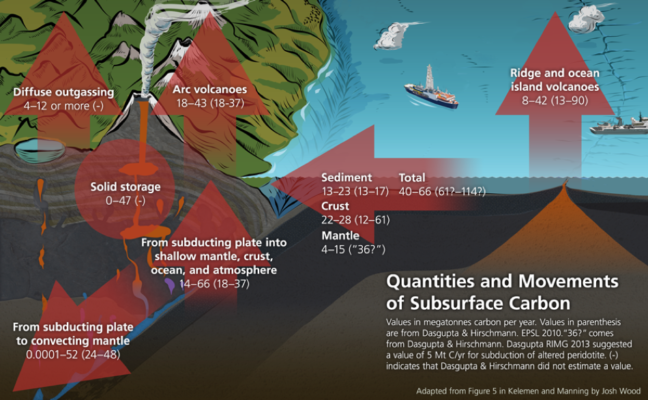 Diffuse outgassing
4–12 or more (-)

Arc volcanoes
18–43 (18-37)

Ridge and ocean island volcanoes
8–42 (13–90)

Solid storage
0–47 (-)

Sediment
13–23 (13–17)

Total
40–66 (61?–114?)

Crust
22–28 (12–61)

Mantle
4–15 ("36?")

From subducting plate into shallow mantle, crust, ocean, and atmosphere
14–66 (18–37)

From subducting plate to convecting mantle
0.0001–52 (24–48)

Quantities and Movements of Subsurface Carbon

Values in megatonnes carbon per year. Values in parenthesis are from Dasgupta & Hirschmann. EPSL 2010."36?" comes from Dasgupta & Hirschmann. Dasgupta RIMG 2013 suggested a value of 5 Mt C/yr for subduction of altered peridotite. (-) indicates that Dasgupta & Hirschmann did not estimate a value.

Adapted from Figure 5 in Kelemen and Manning by Josh Wood